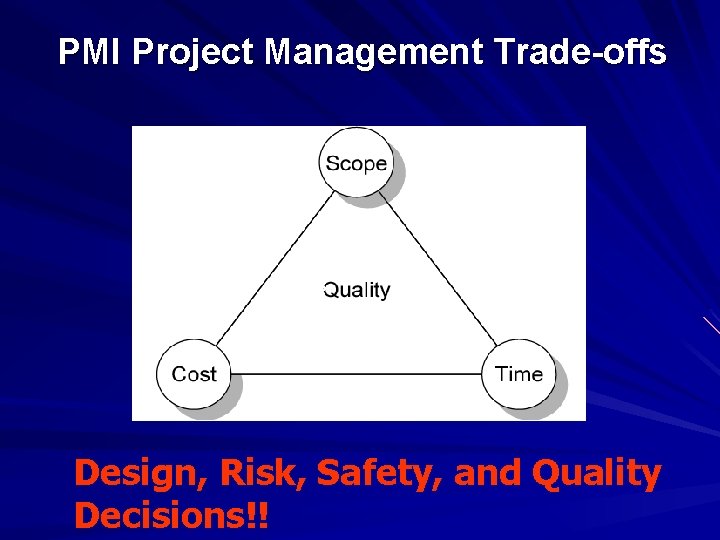 PMI Project Management Trade-offs

Scope

Quality

Cost

Time

Design, Risk, Safety, and Quality Decisions!!